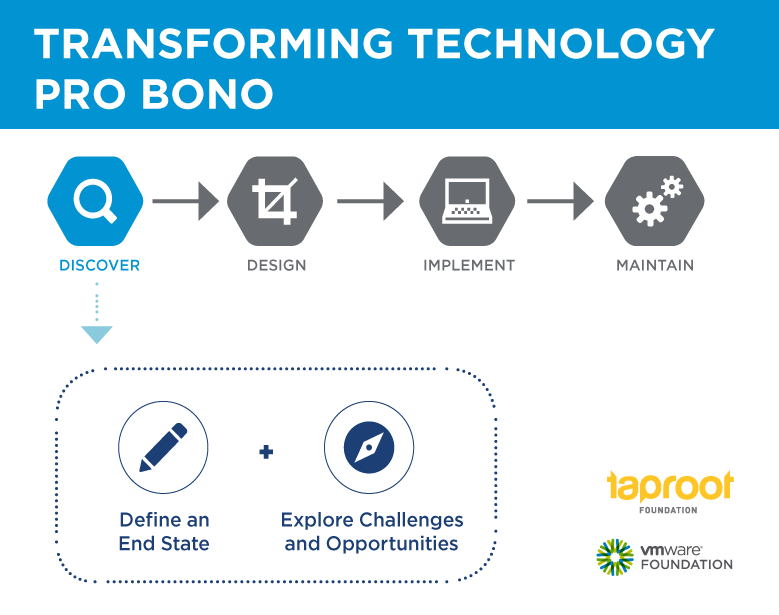 TRANSFORMING TECHNOLOGY PRO BONO

DISCOVER

DESIGN

IMPLEMENT

MAINTAIN

Define an End State

+

Explore Challenges and Opportunities

taproot FOUNDATION

vmware FOUNDATION